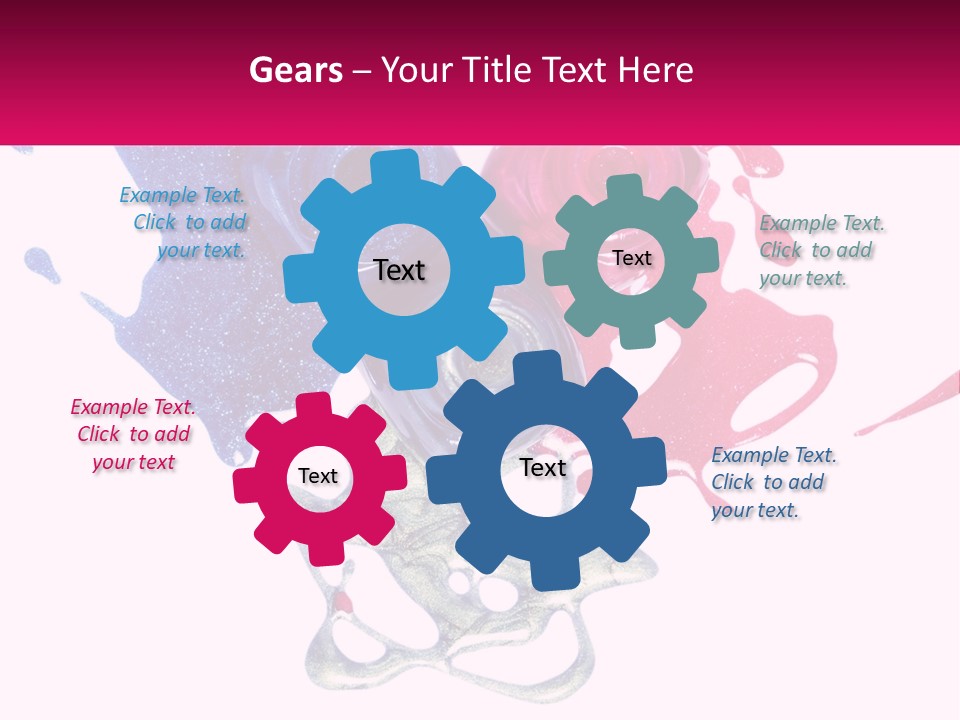 Gears – Your Title Text Here

Example Text. Click to add your text.

Text

Text

Example Text. Click to add your text.

Example Text. Click to add your text

Text

Text

Example Text. Click to add your text.